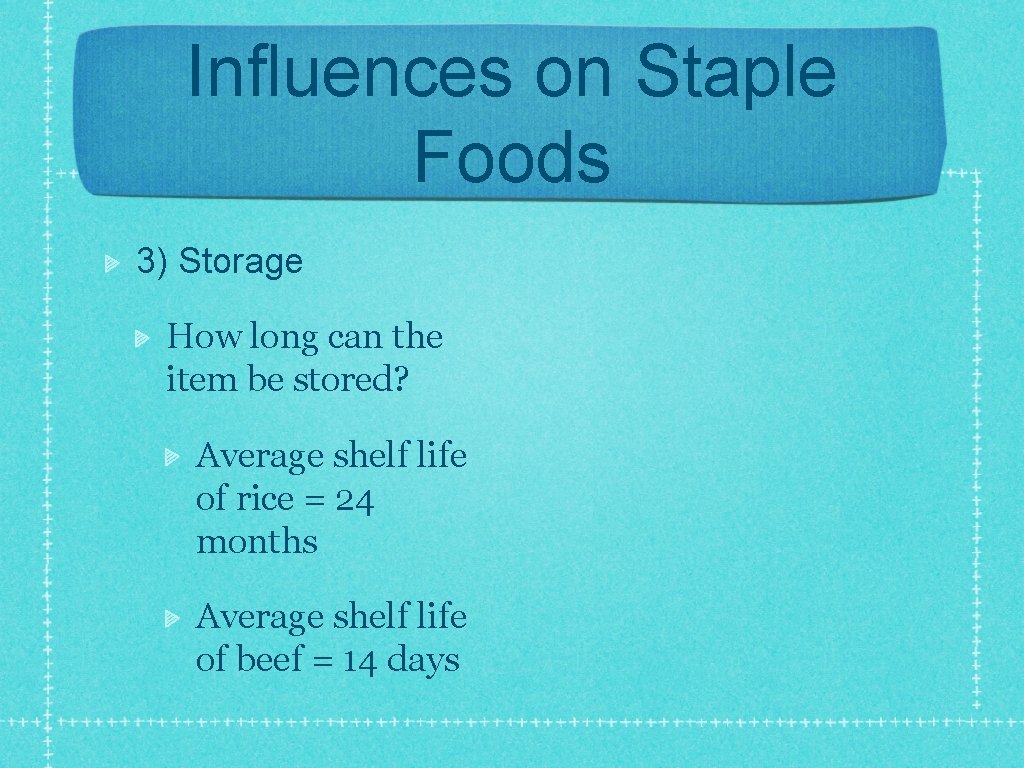 Influences on Staple Foods

3) Storage

How long can the item be stored?

Average shelf life of rice = 24 months

Average shelf life of beef = 14 days